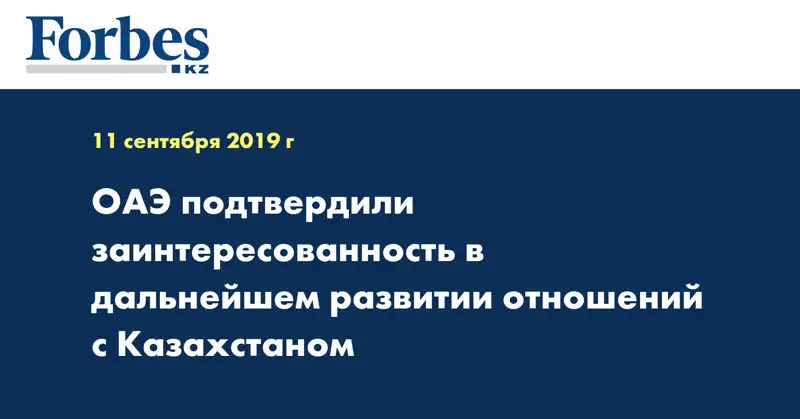 Forbes
KZ

11 сентября 2019 г

ОАЭ подтвердили заинтересованность в дальнейшем развитии отношений с Казахстаном